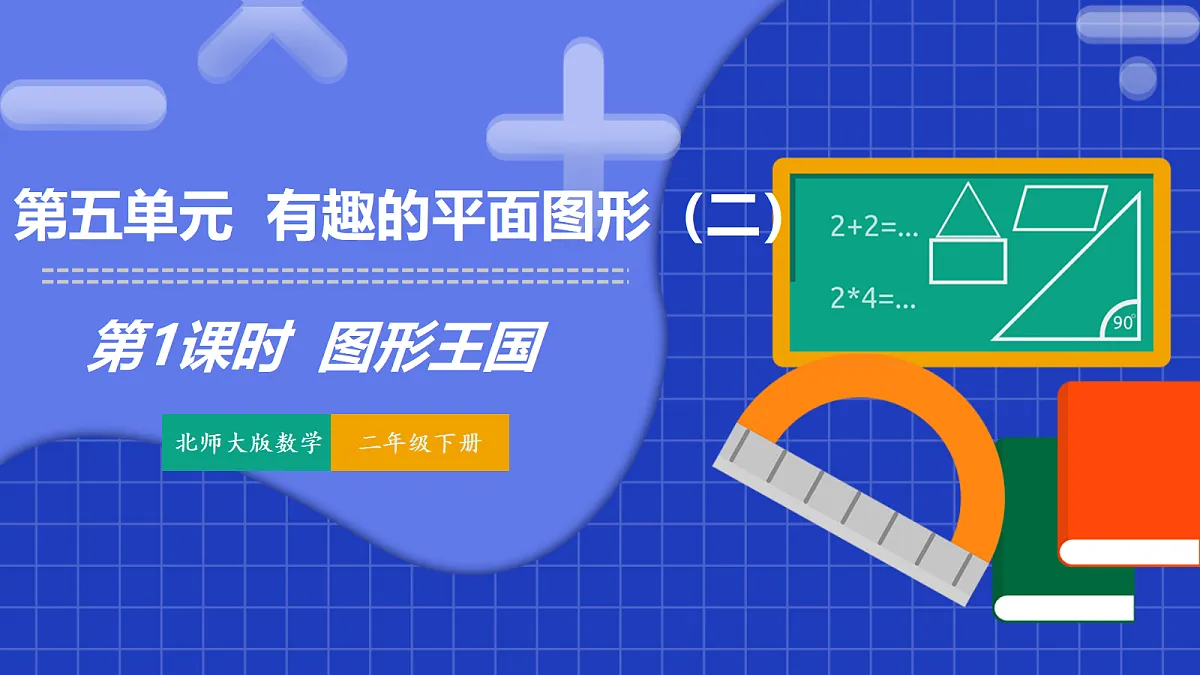 第五单元 有趣的平面图形（二）

第1课时 图形王国

北师大版数学 二年级下册

2+2=...

2*4=...

90°